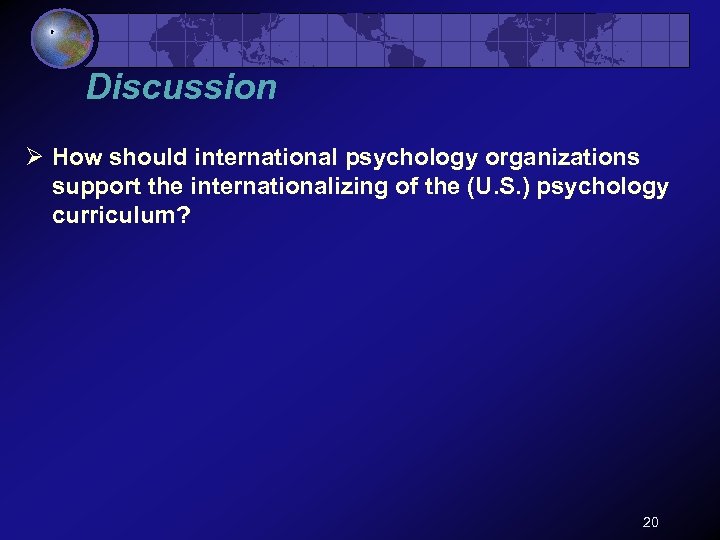 Discussion

➢ How should international psychology organizations support the internationalizing of the (U.S.) psychology curriculum?

20